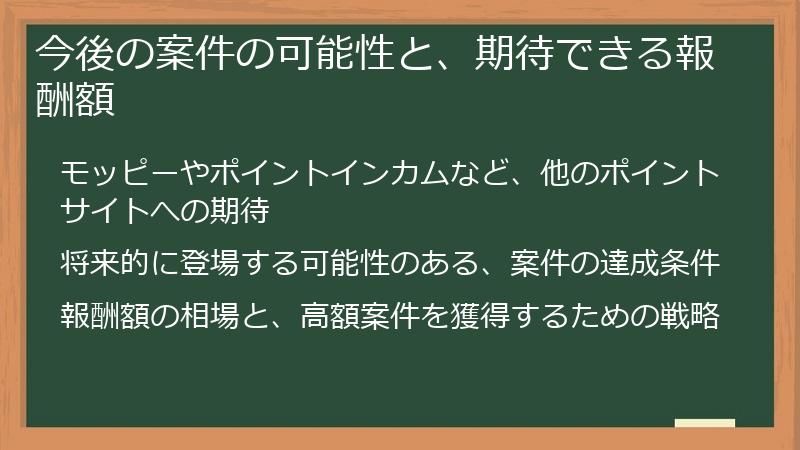 今後の案件の可能性と、期待できる報酬額

モッピーやポイントインカムなど、他のポイントサイトへの期待

将来的に登場する可能性のある、案件の達成条件

報酬額の相場と、高額案件を獲得するための戦略